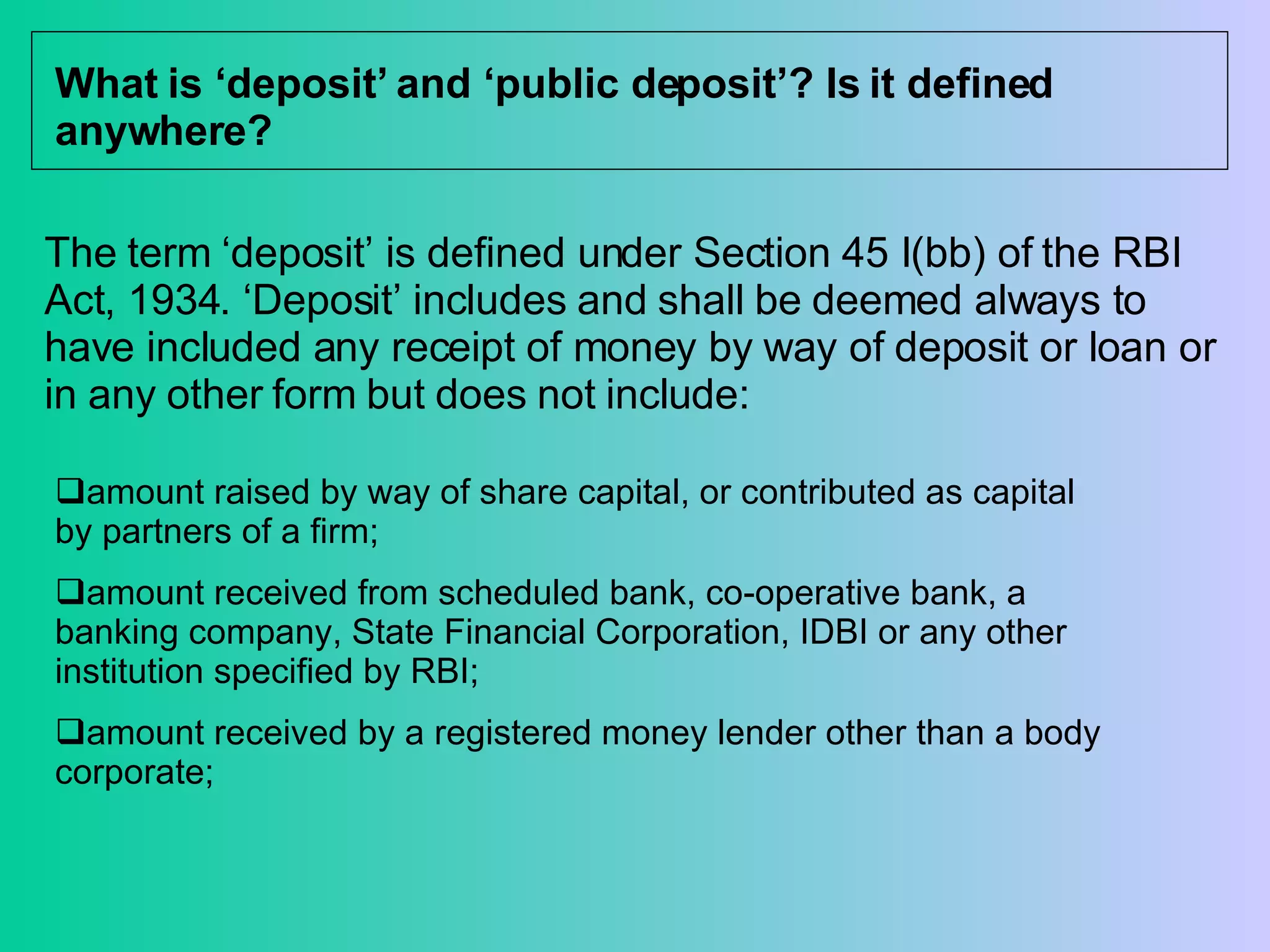 What is ‘deposit’ and ‘public deposit’? Is it defined anywhere?

The term ‘deposit’ is defined under Section 45 I(bb) of the RBI Act, 1934. ‘Deposit’ includes and shall be deemed always to have included any receipt of money by way of deposit or loan or in any other form but does not include:

❑amount raised by way of share capital, or contributed as capital by partners of a firm;

❑amount received from scheduled bank, co-operative bank, a banking company, State Financial Corporation, IDBI or any other institution specified by RBI;

❑amount received by a registered money lender other than a body corporate;